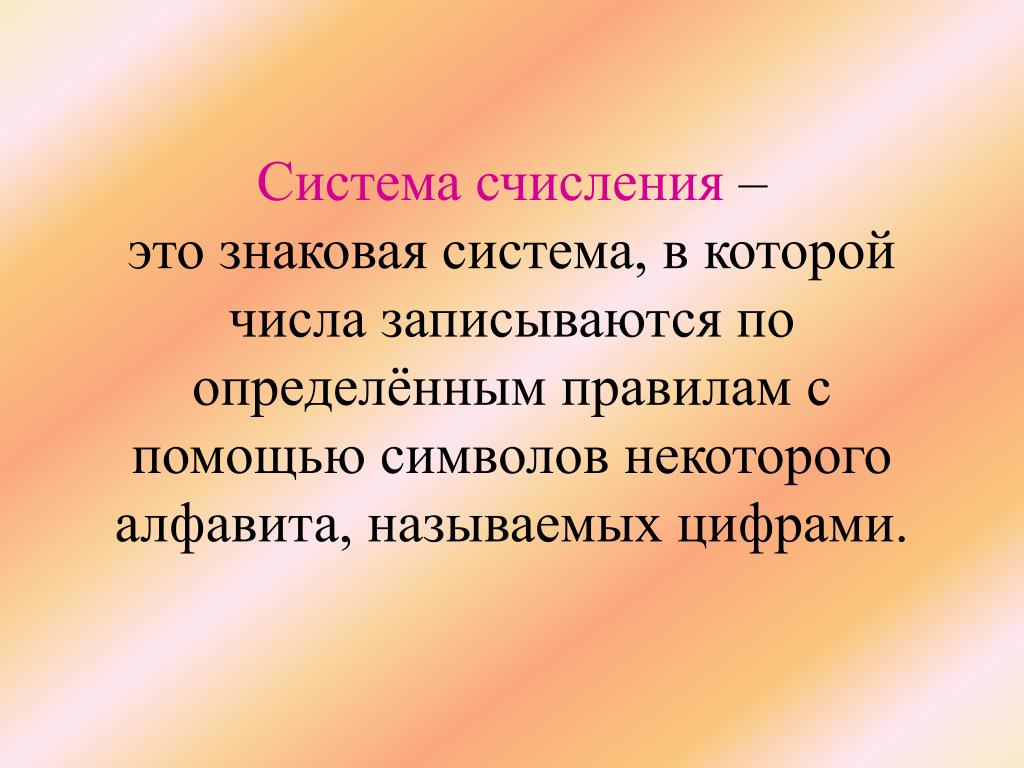 Система счисления – это знаковая система, в которой числа записываются по определённым правилам с помощью символов некоторого алфавита, называемых цифрами.